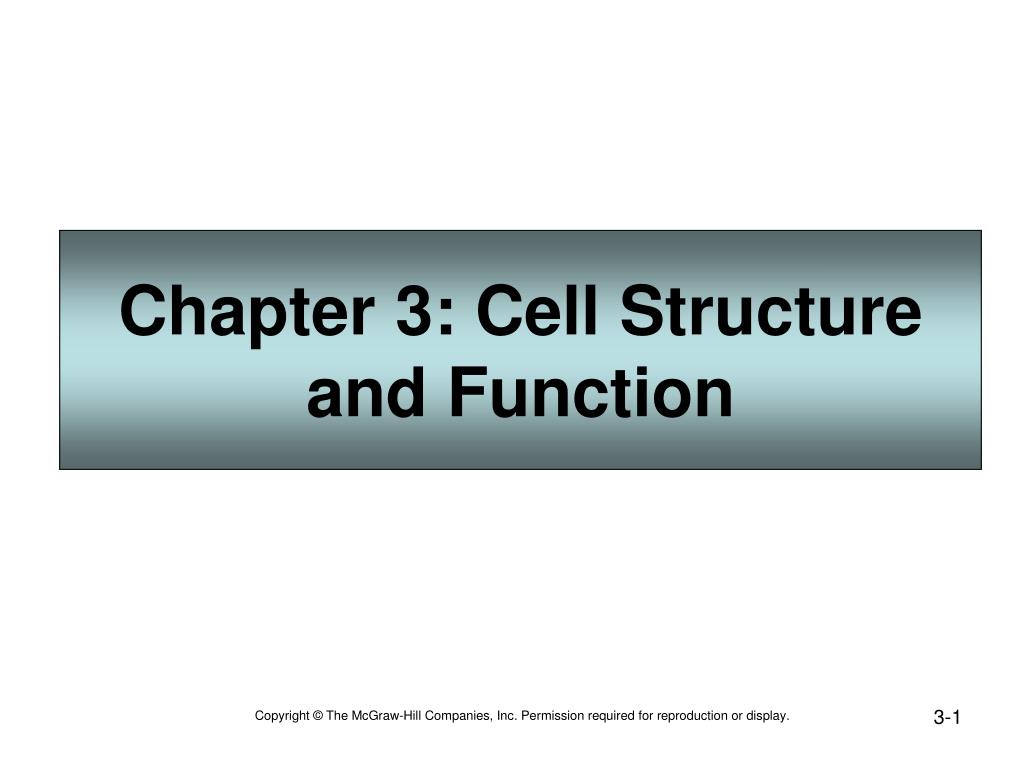 Chapter 3: Cell Structure and Function

Copyright © The McGraw-Hill Companies, Inc. Permission required for reproduction or display.

3-1